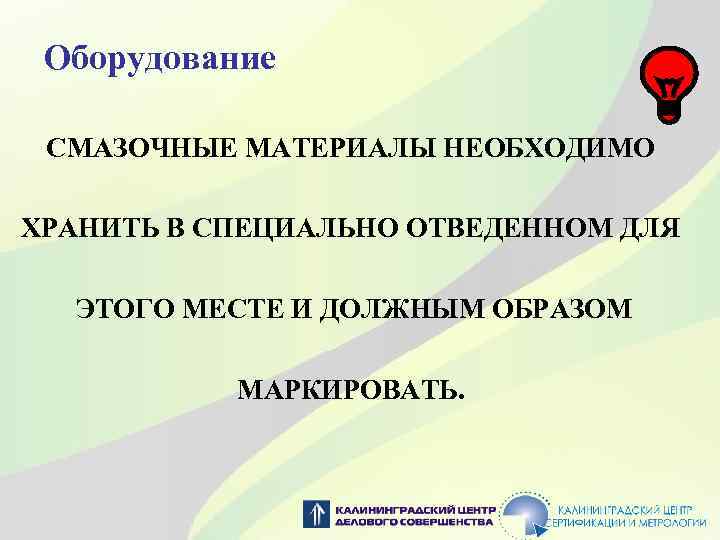 Оборудование

СМАЗОЧНЫЕ МАТЕРИАЛЫ НЕОБХОДИМО ХРАНИТЬ В СПЕЦИАЛЬНО ОТВЕДЕННОМ ДЛЯ ЭТОГО МЕСТЕ И ДОЛЖНЫМ ОБРАЗОМ МАРКИРОВАТЬ.

КАЛИНИНГРАДСКИЙ ЦЕНТР ДЕЛОВОГО СОВЕРШЕНСТВА

КАЛИНИНГРАДСКИЙ ЦЕНТР СЕРТИФИКАЦИИ И МЕТРОЛОГИИ